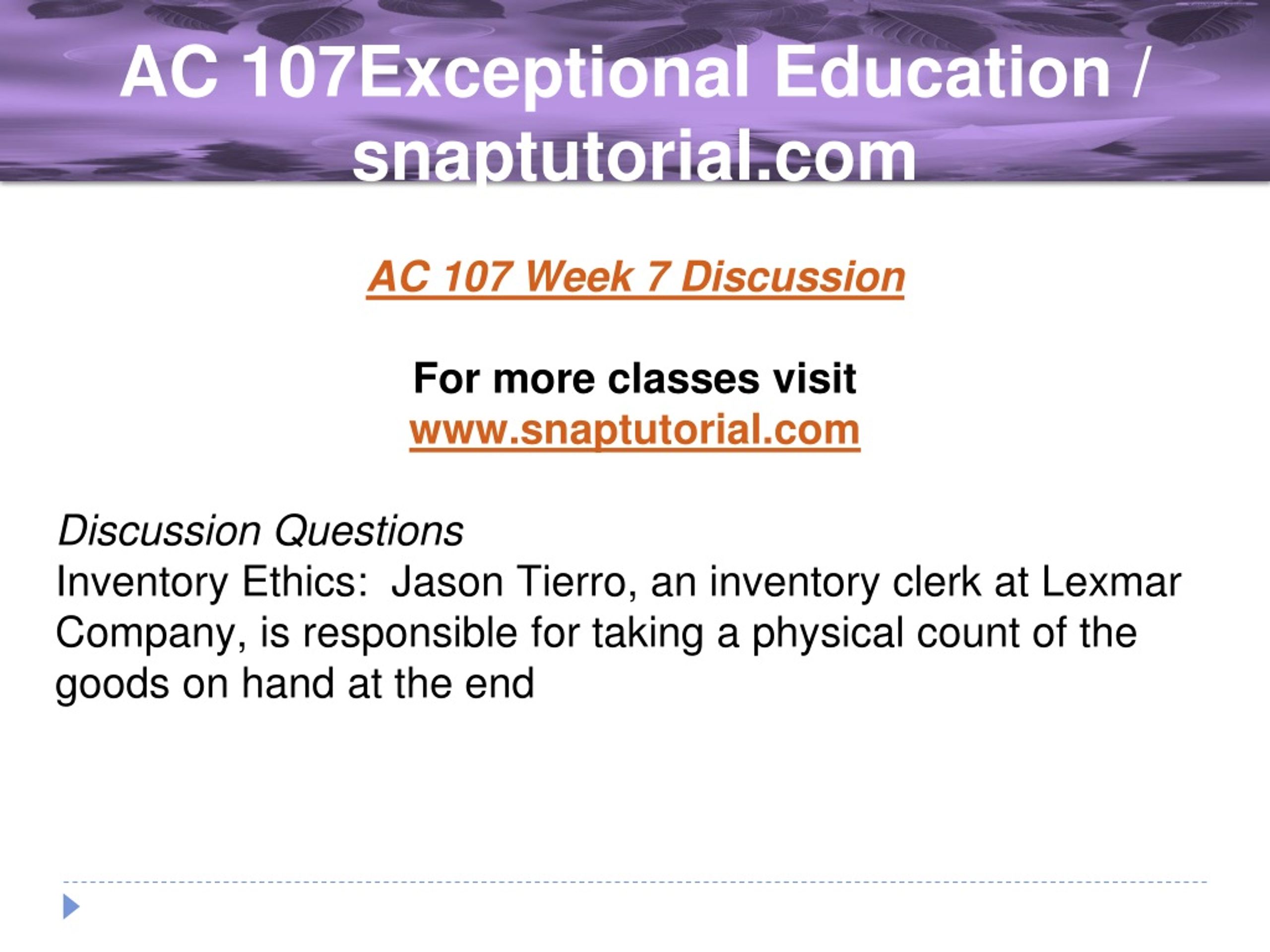 AC 107Exceptional Education / snaptutorial.com

AC 107 Week 7 Discussion

For more classes visit
www.snaptutorial.com

Discussion Questions
Inventory Ethics: Jason Tierro, an inventory clerk at Lexmar Company, is responsible for taking a physical count of the goods on hand at the end